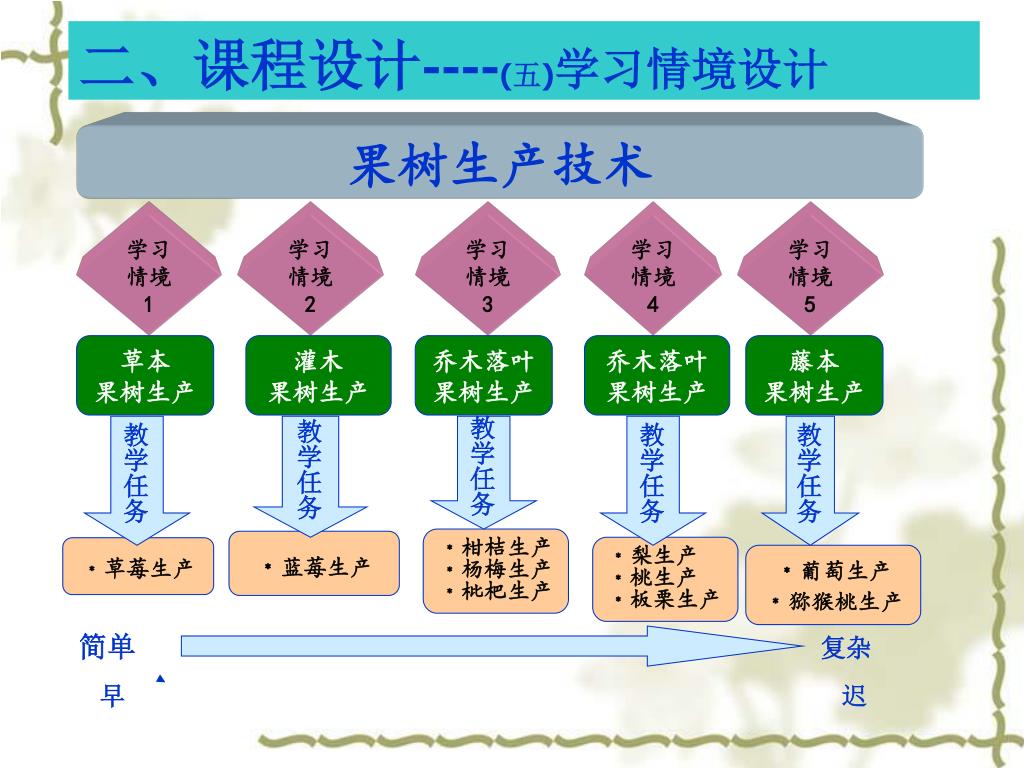 二、课程设计----(五)学习情境设计

果树生产技术

学习情境1

学习情境2

学习情境3

学习情境4

学习情境5

草本果树生产

灌木果树生产

乔木落叶果树生产

乔木落叶果树生产

藤本果树生产

教学任务

教学任务

教学任务

教学任务

教学任务

* 草莓生产

* 蓝莓生产

* 柑桔生产
* 杨梅生产
* 枇杷生产

* 梨生产
* 桃生产
* 板栗生产

* 葡萄生产
* 猕猴桃生产

简单

复杂

早

迟